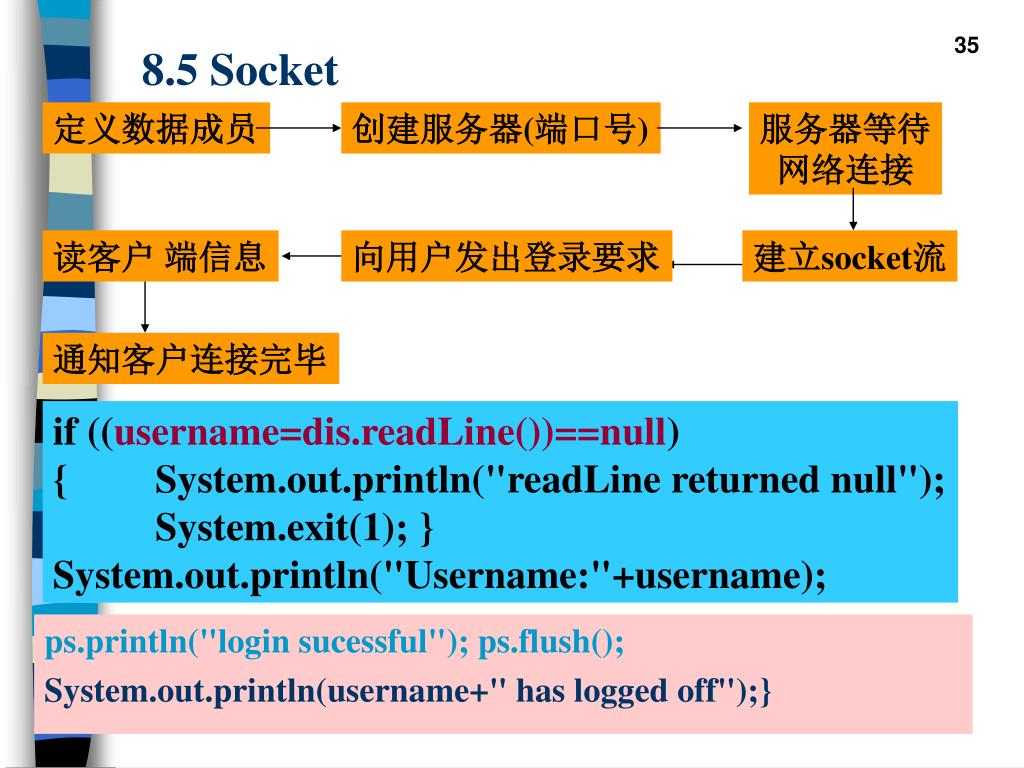 35

8.5 Socket

定义数据成员

创建服务器(端口号)

服务器等待网络连接

建立socket流

向用户发出登录要求

读客户 端信息

通知客户连接完毕

if ((username=dis.readLine())==null)
{ System.out.println("readLine returned null");
System.exit(1); }
System.out.println("Username:"+username);

ps.println("login sucessful"); ps.flush();
System.out.println(username+" has logged off");}